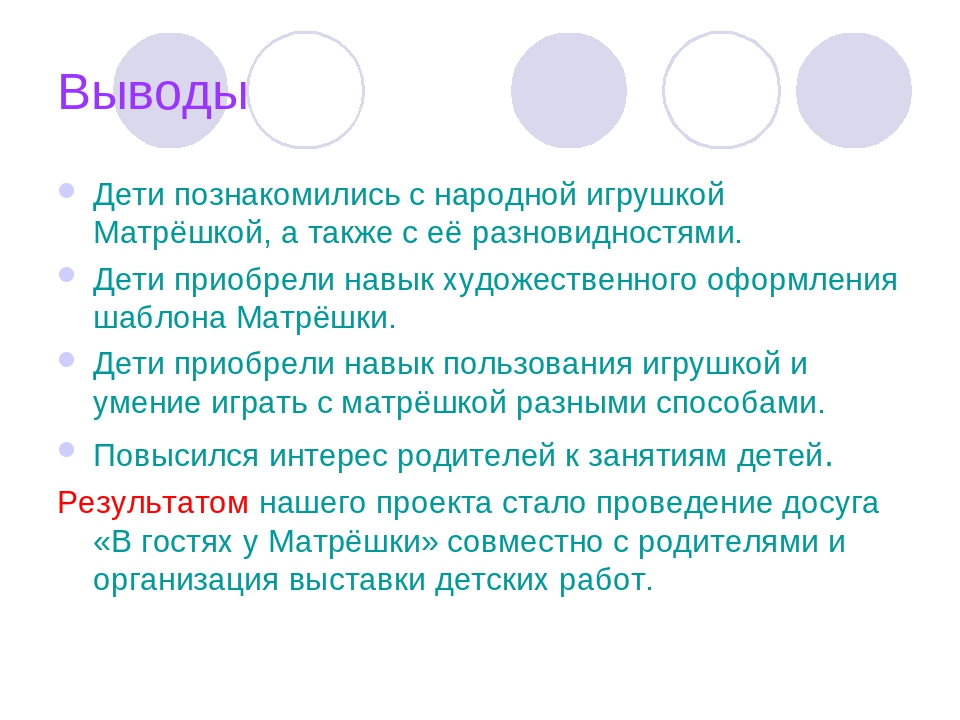 Выводы

- Дети познакомились с народной игрушкой Матрёшкой, а также с её разновидностями.
- Дети приобрели навык художественного оформления шаблона Матрёшки.
- Дети приобрели навык пользования игрушкой и умение играть с матрёшкой разными способами.
- Повысился интерес родителей к занятиям детей.

Результатом нашего проекта стало проведение досуга «В гостях у Матрёшки» совместно с родителями и организация выставки детских работ.